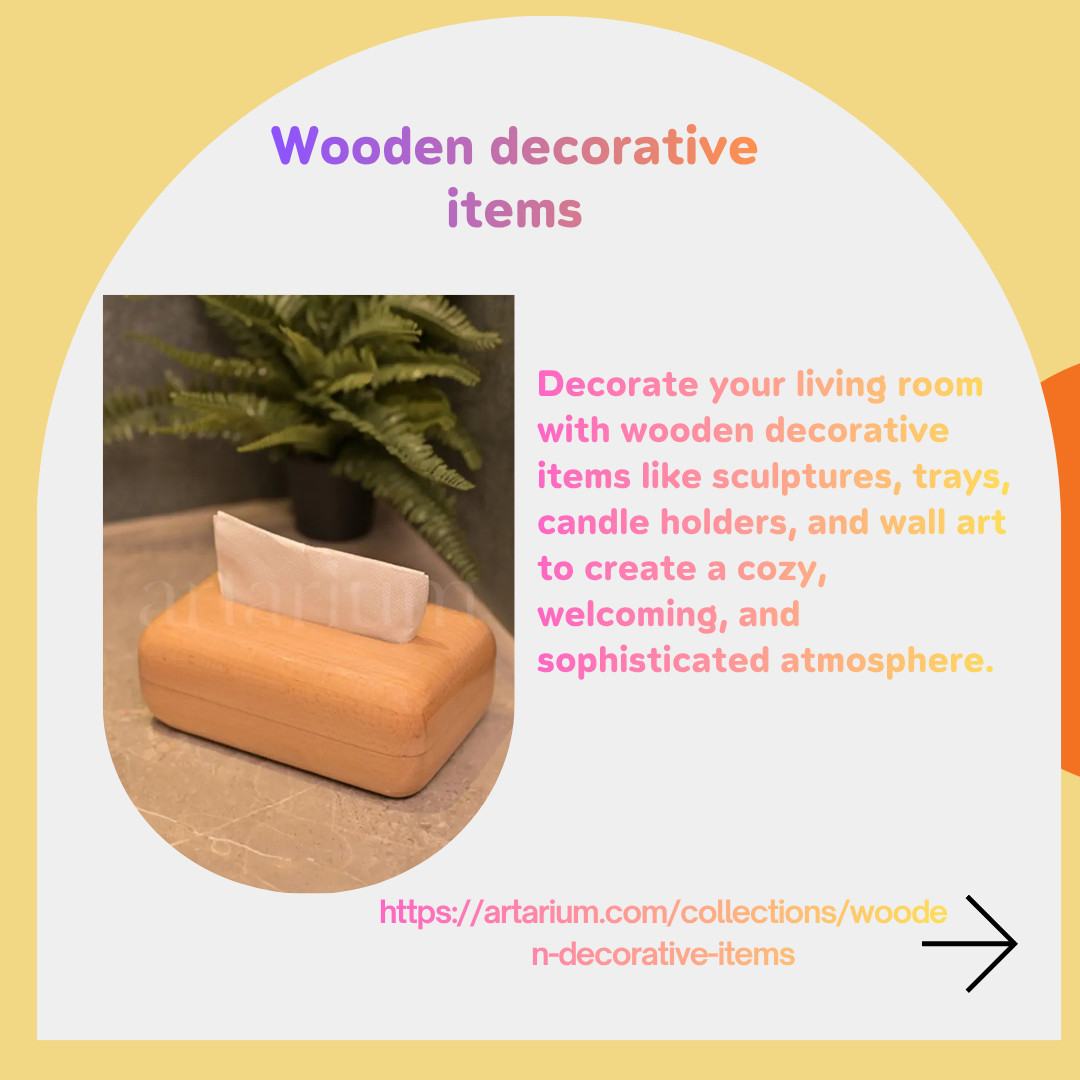 Wooden decorative items

artarium

Decorate your living room with wooden decorative items like sculptures, trays, candle holders, and wall art to create a cozy, welcoming, and sophisticated atmosphere.

https://artarium.com/collections/wooden-decorative-items